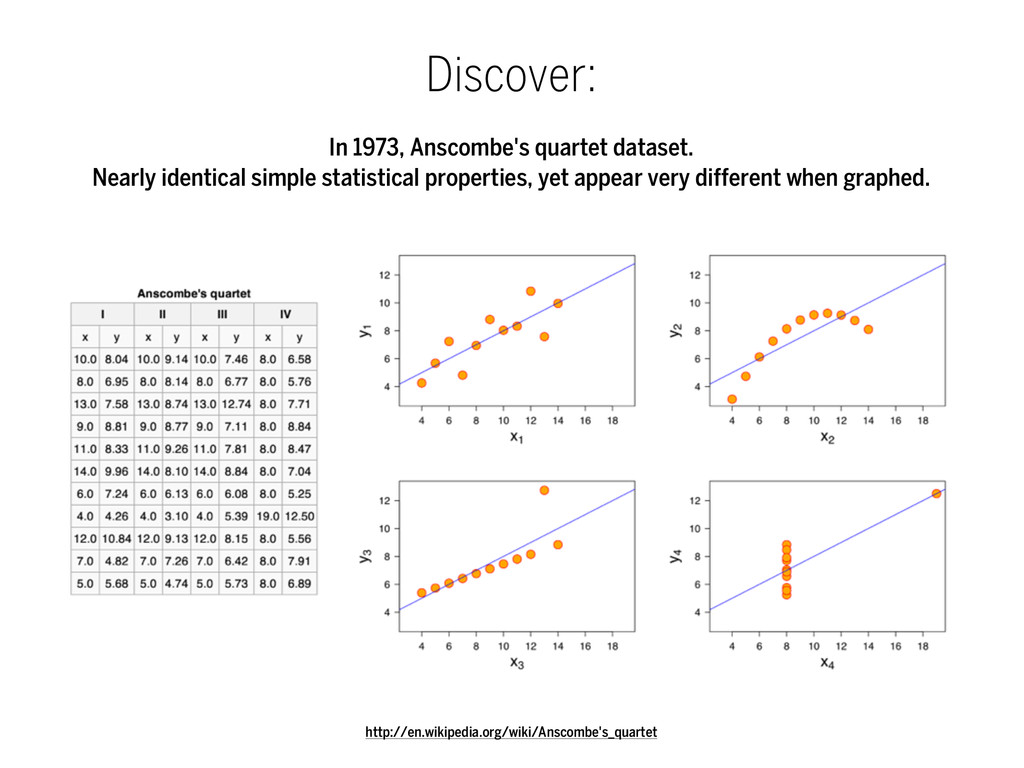 Discover:

In 1973, Anscombe's quartet dataset.
Nearly identical simple statistical properties, yet appear very different when graphed.

Anscombe's quartet

| I | | II | | III | | IV | |
|---|---|---|---|---|---|---|---|
| x | y | x | y | x | y | x | y |
| 10.0 | 8.04 | 10.0 | 9.14 | 10.0 | 7.46 | 8.0 | 6.58 |
| 8.0 | 6.95 | 8.0 | 8.14 | 8.0 | 6.77 | 8.0 | 5.76 |
| 13.0 | 7.58 | 13.0 | 8.74 | 13.0 | 12.74 | 8.0 | 7.71 |
| 9.0 | 8.81 | 9.0 | 8.77 | 9.0 | 7.11 | 8.0 | 8.84 |
| 11.0 | 8.33 | 11.0 | 9.26 | 11.0 | 7.81 | 8.0 | 8.47 |
| 14.0 | 9.96 | 14.0 | 8.10 | 14.0 | 8.84 | 8.0 | 7.04 |
| 6.0 | 7.24 | 6.0 | 6.13 | 6.0 | 6.08 | 8.0 | 5.25 |
| 4.0 | 4.26 | 4.0 | 3.10 | 4.0 | 5.39 | 19.0 | 12.50 |
| 12.0 | 10.84 | 12.0 | 9.13 | 12.0 | 8.15 | 8.0 | 5.56 |
| 7.0 | 4.82 | 7.0 | 7.26 | 7.0 | 6.42 | 8.0 | 7.91 |
| 5.0 | 5.68 | 5.0 | 4.74 | 5.0 | 5.73 | 8.0 | 6.89 |

12 10 8 6 4
$y_1$
4 6 8 10 12 14 16 18
$x_1$

12 10 8 6 4
$y_2$
4 6 8 10 12 14 16 18
$x_2$

12 10 8 6 4
$y_3$
4 6 8 10 12 14 16 18
$x_3$

12 10 8 6 4
$y_4$
4 6 8 10 12 14 16 18
$x_4$

http://en.wikipedia.org/wiki/Anscombe's_quartet